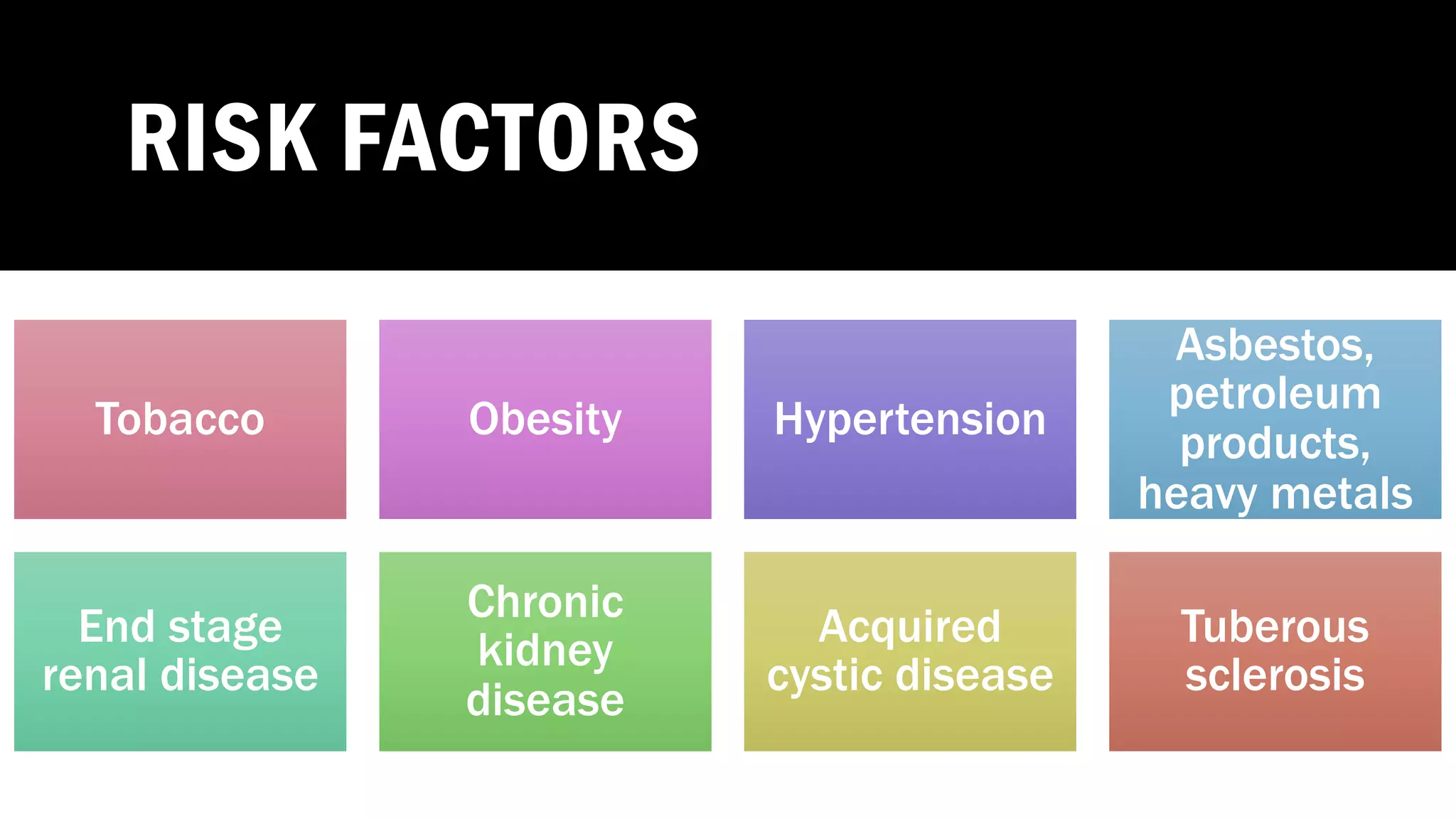 RISK FACTORS

Tobacco

Obesity

Hypertension

Asbestos, petroleum products, heavy metals

End stage renal disease

Chronic kidney disease

Acquired cystic disease

Tuberous sclerosis